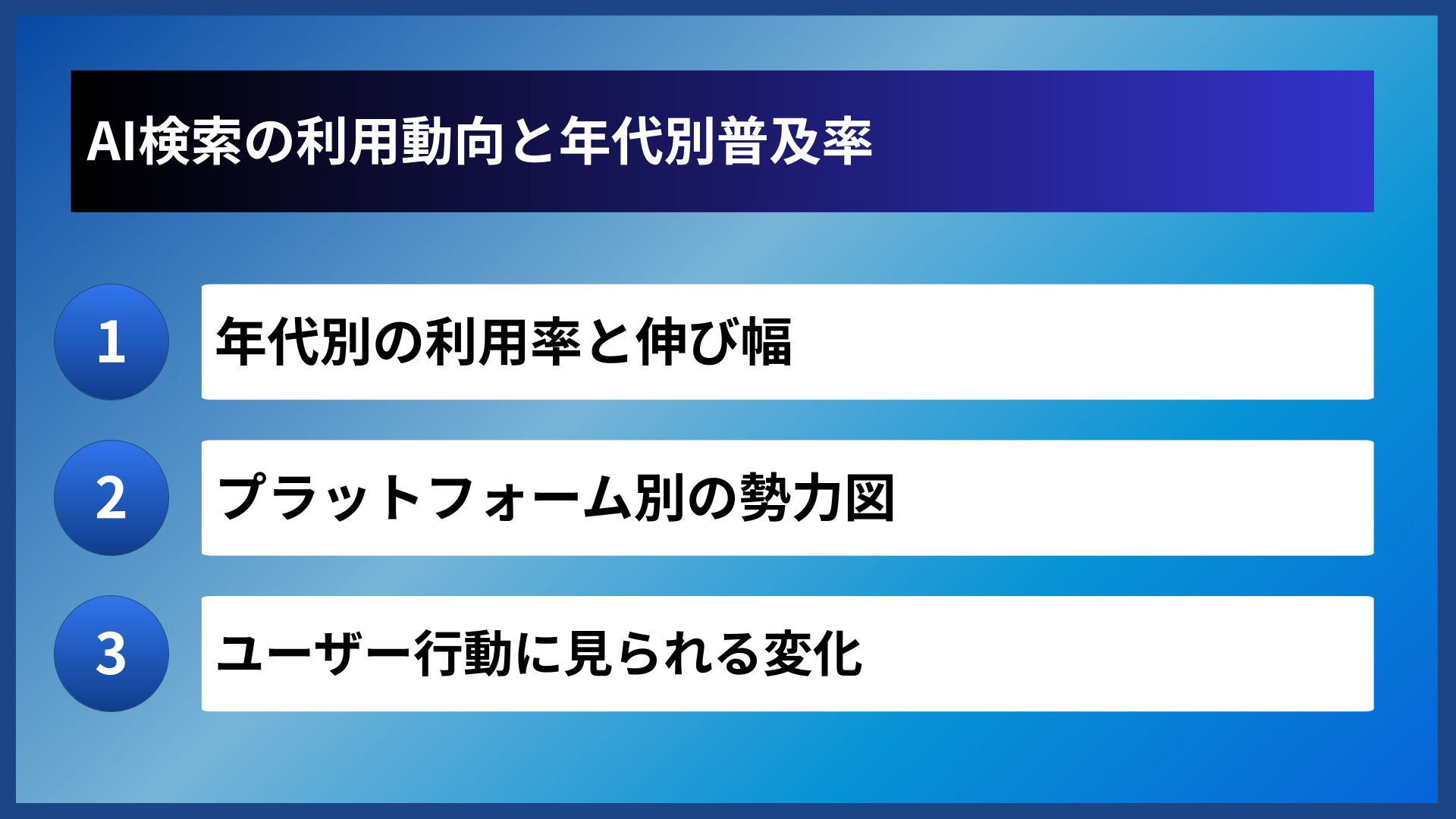 AI検索の利用動向と年代別普及率

1
年代別の利用率と伸び幅

2
プラットフォーム別の勢力図

3
ユーザー行動に見られる変化